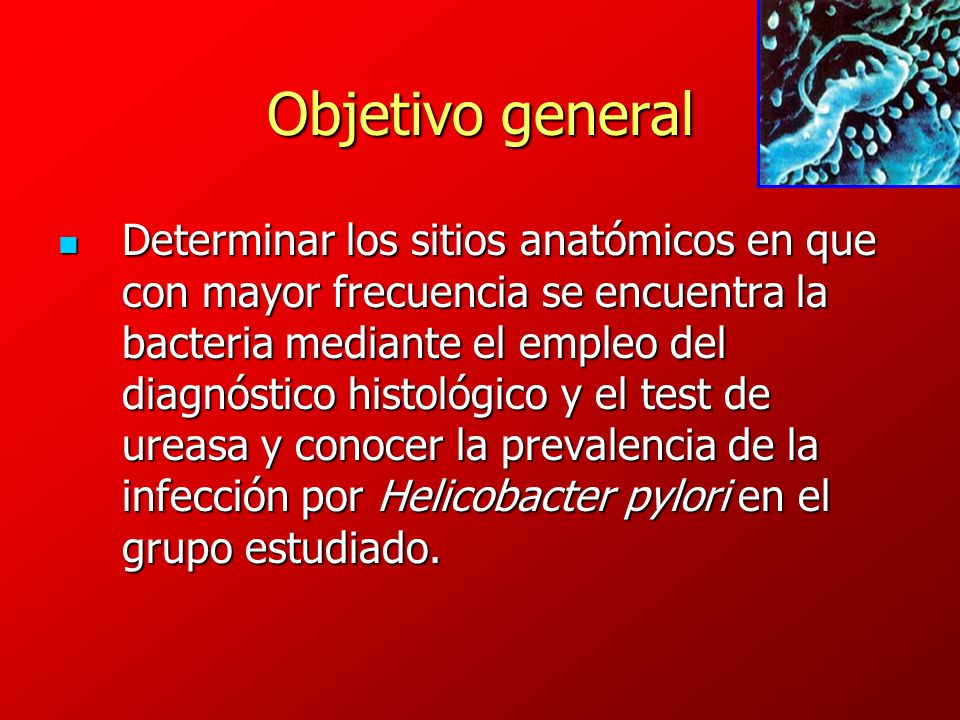 Objetivo general

Determinar los sitios anatómicos en que con mayor frecuencia se encuentra la bacteria mediante el empleo del diagnóstico histológico y el test de ureasa y conocer la prevalencia de la infección por Helicobacter pylori en el grupo estudiado.